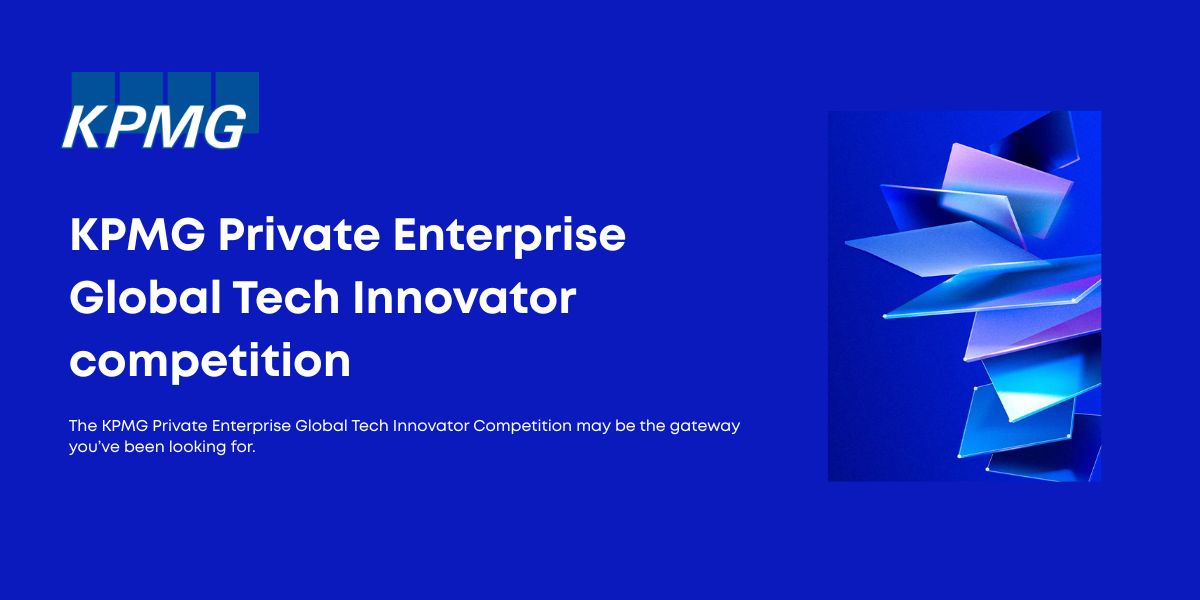 KPMG

KPMG Private Enterprise Global Tech Innovator competition

The KPMG Private Enterprise Global Tech Innovator Competition may be the gateway you've been looking for.